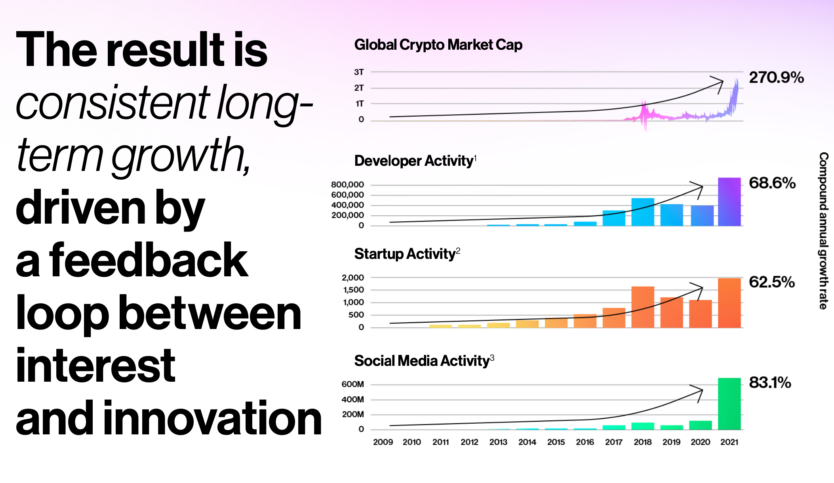 The result is consistent long-term growth, driven by a feedback loop between interest and innovation

Global Crypto Market Cap

3T
2T
1T
0

270.9%

Developer Activity$^1$

800,000
600,000
400,000
200,000
0

68.6%

Startup Activity$^2$

2,000
1,500
1,000
500
0

62.5%

Social Media Activity$^3$

600M
400M
200M
0

83.1%

2009 2010 2011 2012 2013 2014 2015 2016 2017 2018 2019 2020 2021

Compound annual growth rate